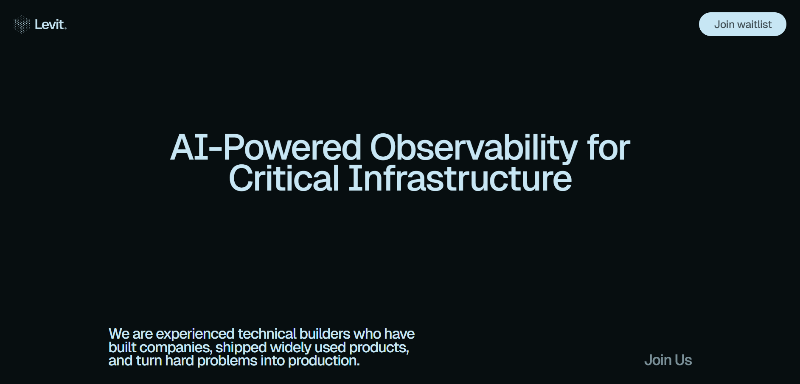 Levit.

Join waitlist

AI-Powered Observability for Critical Infrastructure

We are experienced technical builders who have built companies, shipped widely used products, and turn hard problems into production.

Join Us